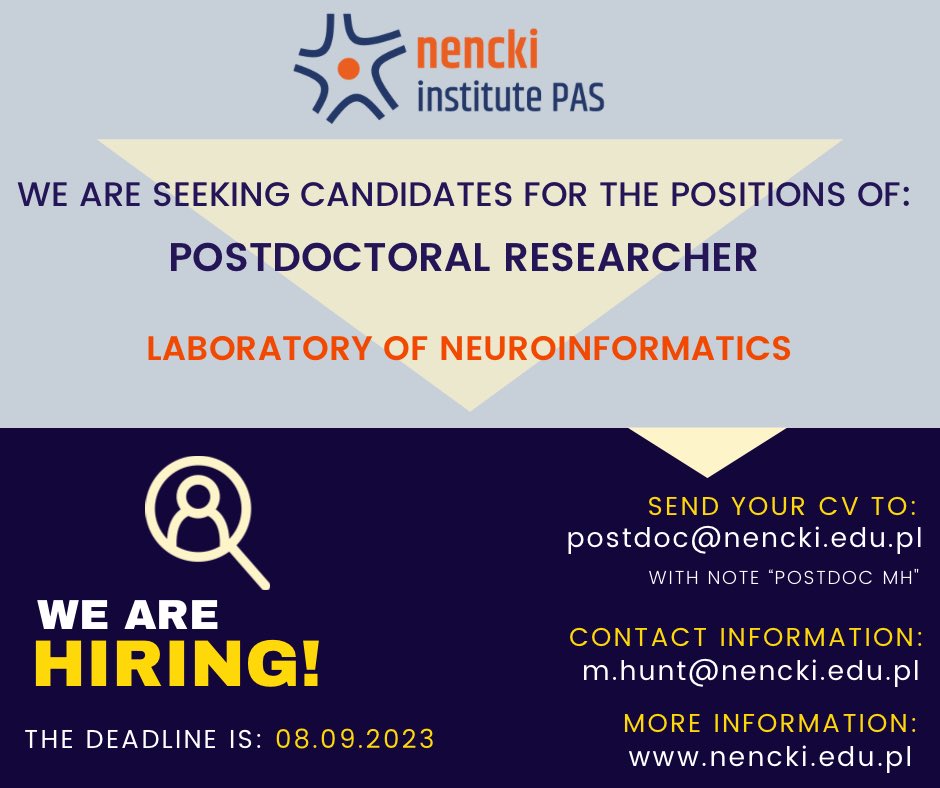 nencki
institute PAS

WE ARE SEEKING CANDIDATES FOR THE POSITIONS OF:

POSTDOCTORAL RESEARCHER

LABORATORY OF NEUROINFORMATICS

WE ARE
HIRING!

THE DEADLINE IS: 08.09.2023

SEND YOUR CV TO:
postdoc@nencki.edu.pl
WITH NOTE "POSTDOC MH"

CONTACT INFORMATION:
m.hunt@nencki.edu.pl

MORE INFORMATION:
www.nencki.edu.pl